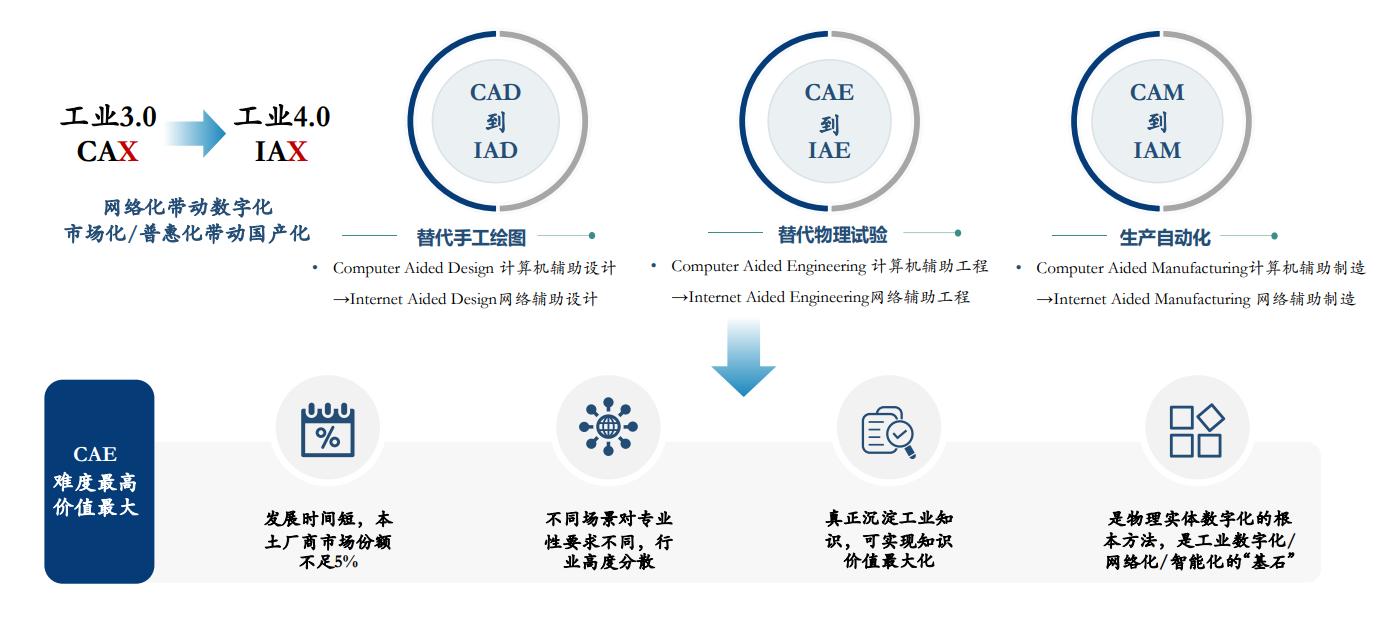 工业3.0
CAX

工业4.0
IAX

网络化带动数字化
市场化/普惠化带动国产化

CAD
到
IAD

替代手工绘图

• Computer Aided Design 计算机辅助设计
→Internet Aided Design网络辅助设计

CAE
到
IAE

替代物理试验

• Computer Aided Engineering 计算机辅助工程
→Internet Aided Engineering网络辅助工程

CAM
到
IAM

生产自动化

• Computer Aided Manufacturing计算机辅助制造
→Internet Aided Manufacturing 网络辅助制造

CAE
难度最高
价值最大

发展时间短，本土厂商市场份额不足5%

不同场景对专业性要求不同，行业高度分散

真正沉淀工业知识，可实现知识价值最大化

是物理实体数字化的根本方法，是工业数字化/网络化/智能化的“基石”